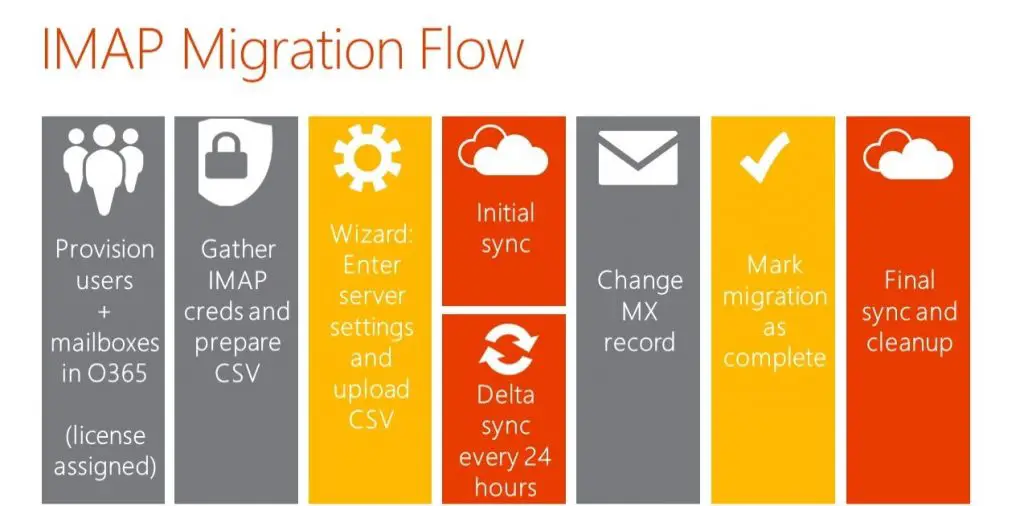 IMAP Migration Flow

Provision users + mailboxes in O365

(license assigned)

Gather IMAP creds and prepare CSV

Wizard: Enter server settings and upload CSV

Initial sync

Delta sync every 24 hours

Change MX record

Mark migration as complete

Final sync and cleanup